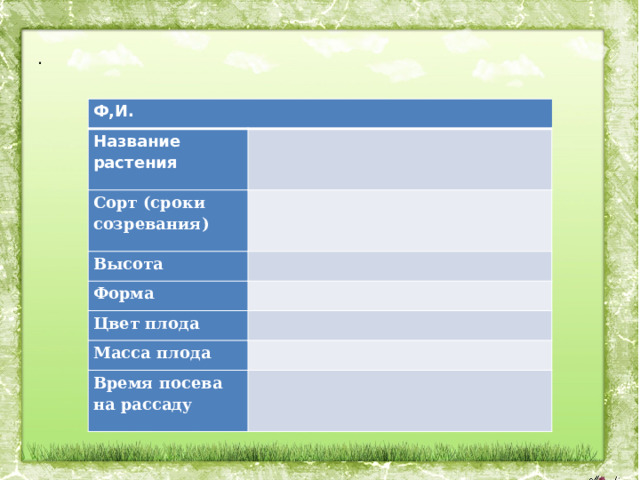 .

| Ф,И. | |
|---|---|
| Название растения | |
| Сорт (сроки созревания) | |
| Высота | |
| Форма | |
| Цвет плода | |
| Масса плода | |
| Время посева на рассаду | |